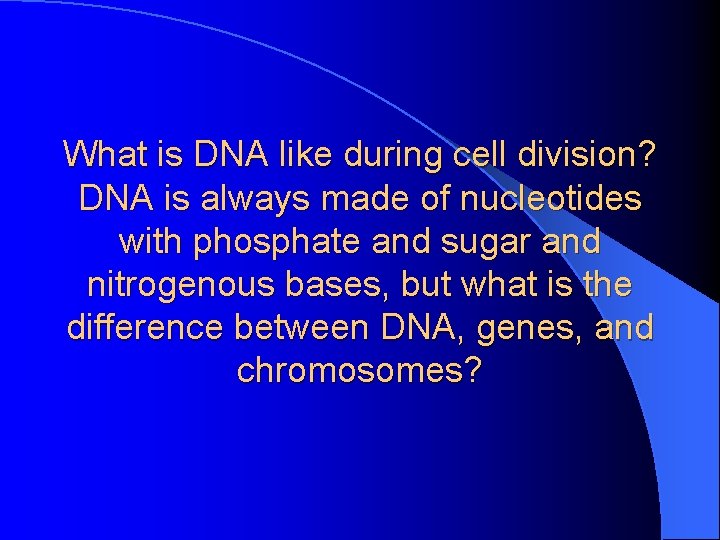 What is DNA like during cell division? DNA is always made of nucleotides with phosphate and sugar and nitrogenous bases, but what is the difference between DNA, genes, and chromosomes?